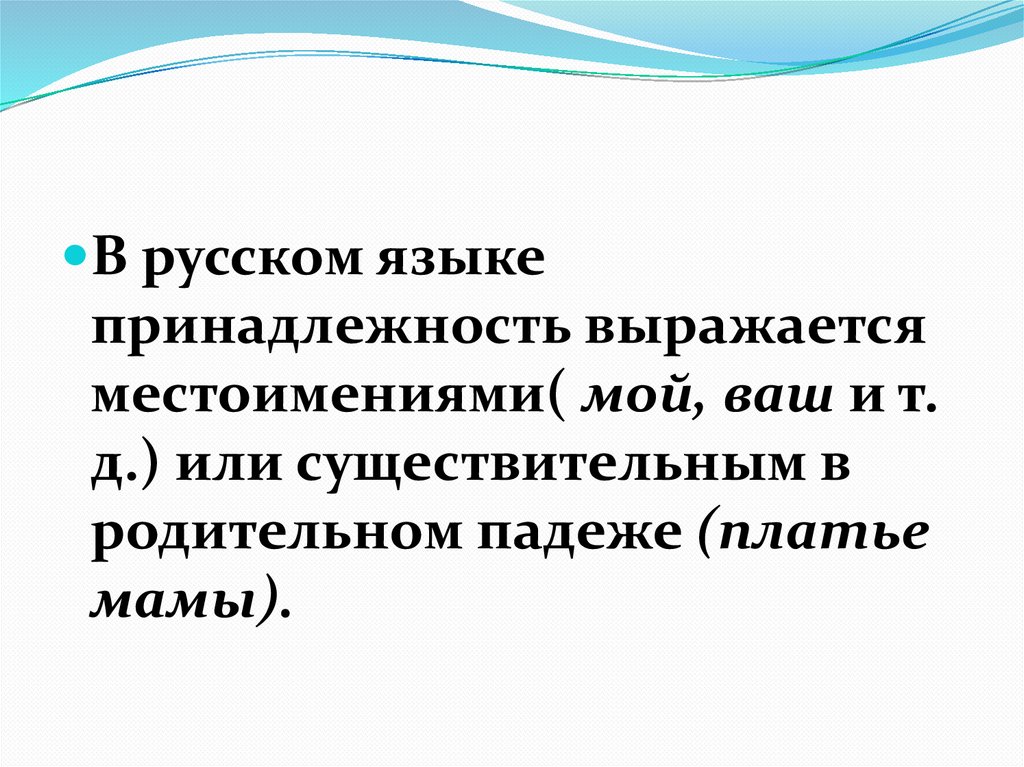 В русском языке принадлежность выражается местоимениями( мой, ваш и т. д.) или существительным в родительном падеже (платье мамы).